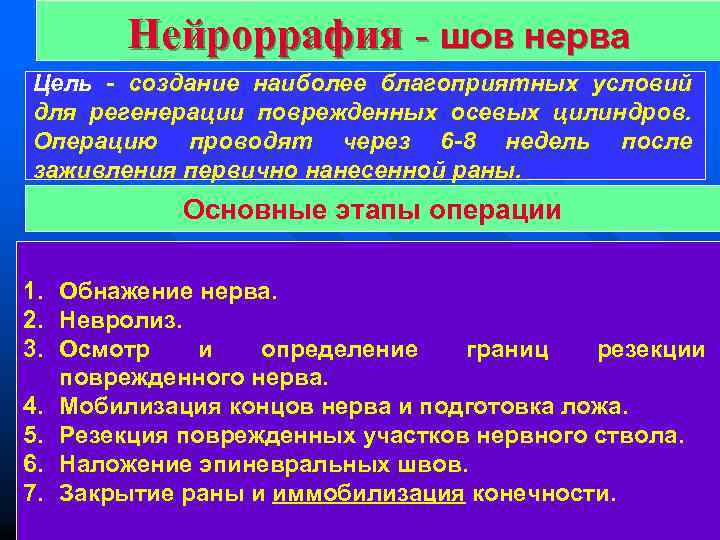 Нейроррафия - шов нерва

Цель - создание наиболее благоприятных условий для регенерации поврежденных осевых цилиндров. Операцию проводят через 6-8 недель после заживления первично нанесенной раны.

Основные этапы операции

1. Обнажение нерва.
2. Невролиз.
3. Осмотр и определение границ резекции поврежденного нерва.
4. Мобилизация концов нерва и подготовка ложа.
5. Резекция поврежденных участков нервного ствола.
6. Наложение эпиневральных швов.
7. Закрытие раны и иммобилизация конечности.